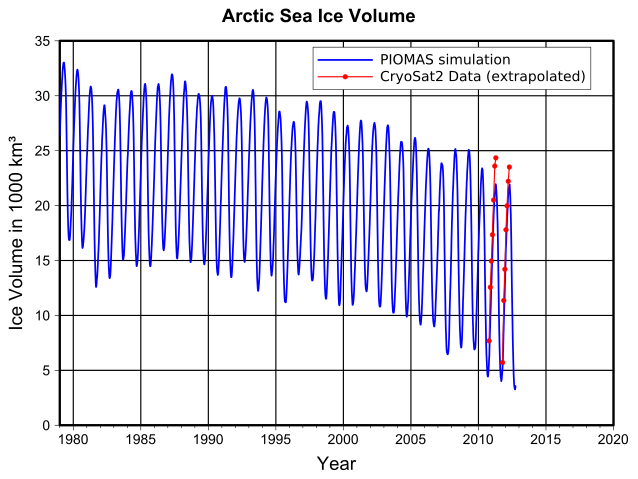 Arctic Sea Ice Volume

PIOMAS simulation
CryoSat2 Data (extrapolated)

Ice Volume in 1000 km³

35
30
25
20
15
10
5
0

1980
1985
1990
1995
2000
2005
2010
2015
2020

Year